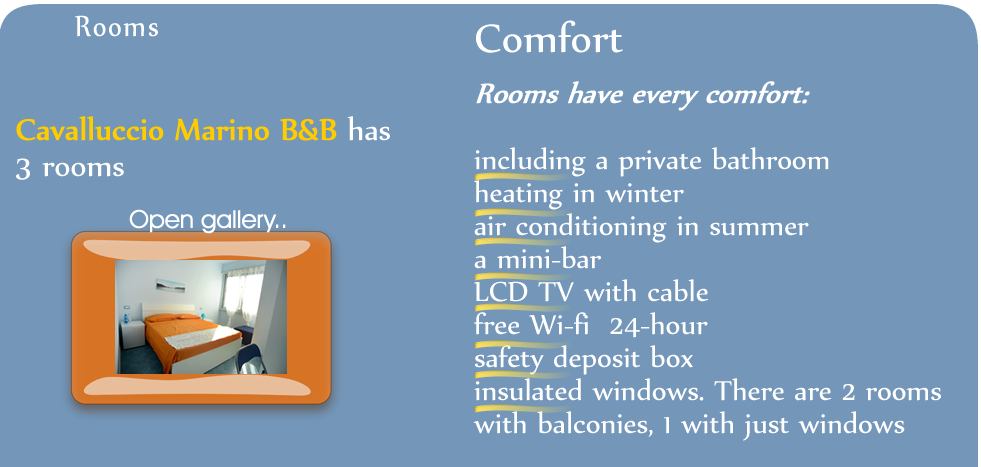 Rooms

Cavalluccio Marino B&B has 3 rooms

Open gallery..

Comfort

Rooms have every comfort:

including a private bathroom
heating in winter
air conditioning in summer
a mini-bar
LCD TV with cable
free Wi-fi 24-hour
safety deposit box
insulated windows. There are 2 rooms with balconies, 1 with just windows